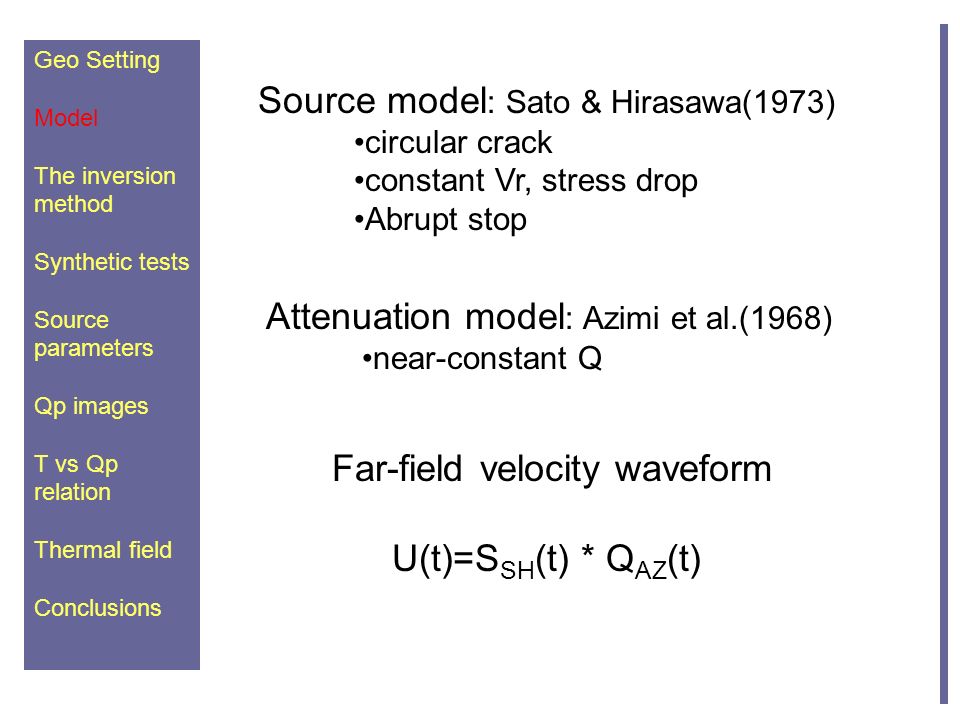 Geo Setting

Model

The inversion method

Synthetic tests

Source parameters

Qp images

T vs Qp relation

Thermal field

Conclusions

Source model: Sato & Hirasawa(1973)
•circular crack
•constant Vr, stress drop
•Abrupt stop

Attenuation model: Azimi et al.(1968)
•near-constant Q

Far-field velocity waveform

$U(t)=S_{SH}(t) * Q_{AZ}(t)$